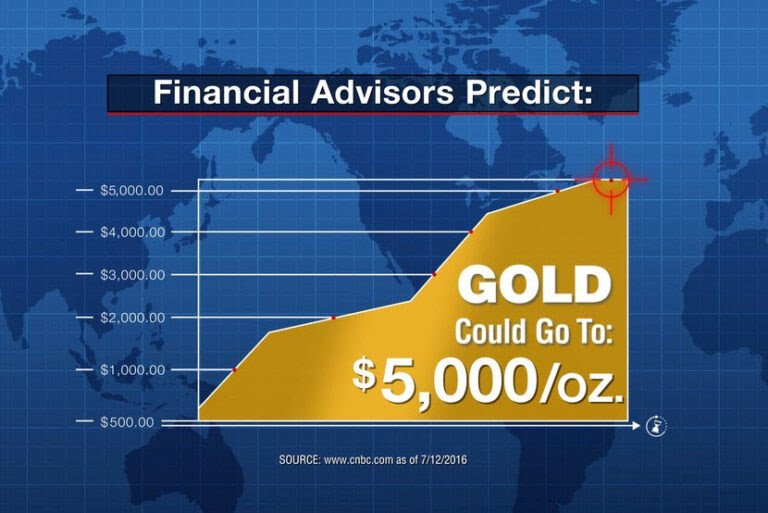 Financial Advisors Predict:

$5,000.00
$4,000.00
$3,000.00
$2,000.00
$1,000.00
$500.00

GOLD
Could Go To:
$5,000/oz.

SOURCE: www.cnbc.com as of 7/12/2016